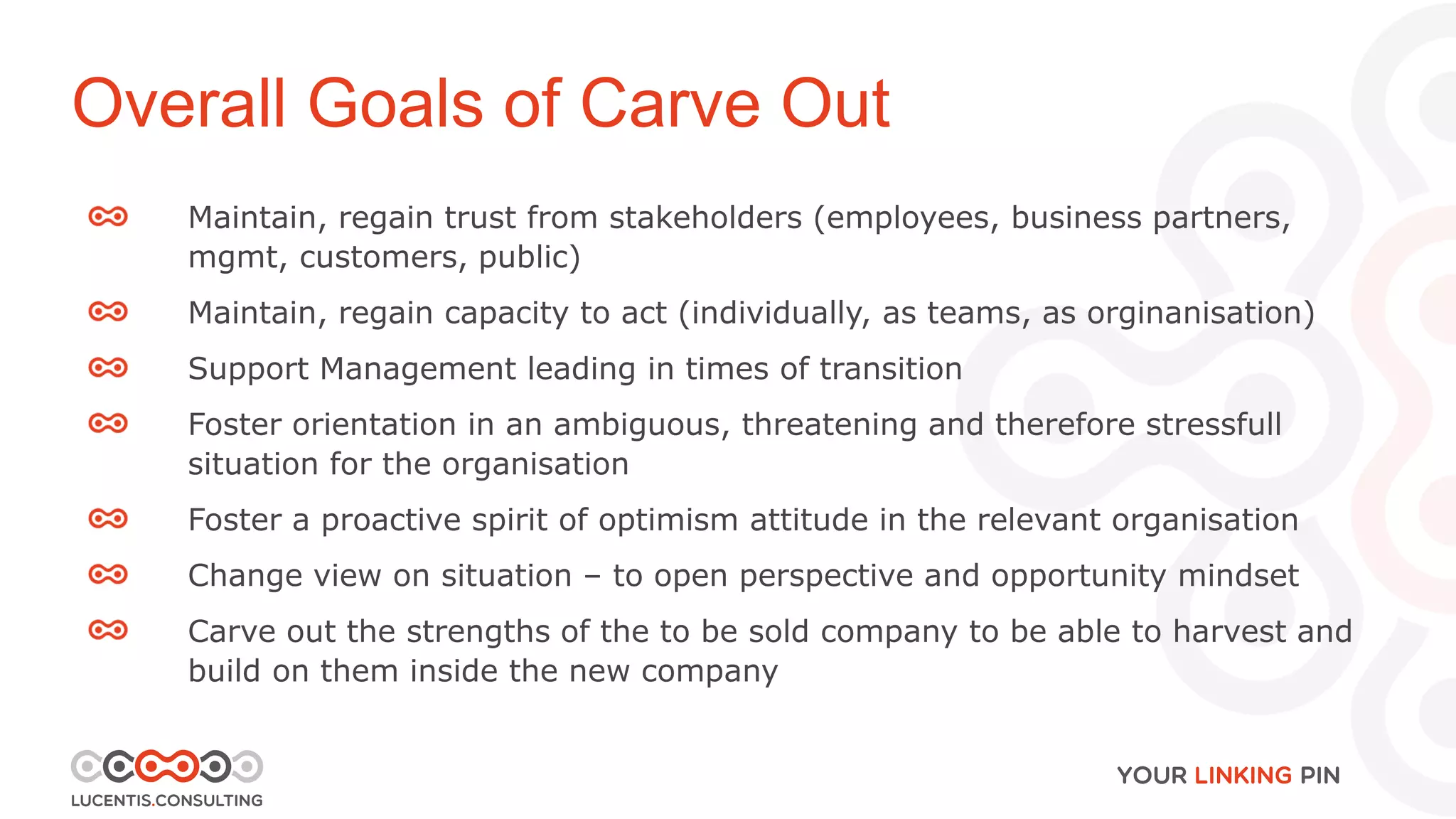 Overall Goals of Carve Out

Maintain, regain trust from stakeholders (employees, business partners, mgmt, customers, public)

Maintain, regain capacity to act (individually, as teams, as orginanisation)

Support Management leading in times of transition

Foster orientation in an ambiguous, threatening and therefore stressfull situation for the organisation

Foster a proactive spirit of optimism attitude in the relevant organisation

Change view on situation – to open perspective and opportunity mindset

Carve out the strengths of the to be sold company to be able to harvest and build on them inside the new company

LUCENTIS.CONSULTING

YOUR LINKING PIN